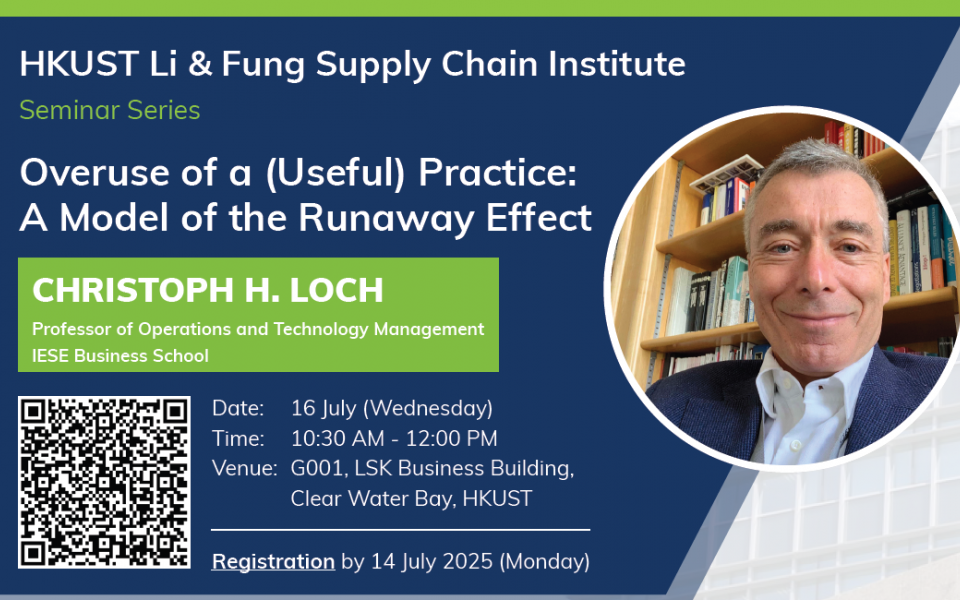 HKUST Li & Fung Supply Chain Institute

Seminar Series

Overuse of a (Useful) Practice: A Model of the Runaway Effect

CHRISTOPH H. LOCH

Professor of Operations and Technology Management
IESE Business School

Date: 16 July (Wednesday)
Time: 10:30 AM - 12:00 PM
Venue: G001, LSK Business Building, Clear Water Bay, HKUST

Registration by 14 July 2025 (Monday)